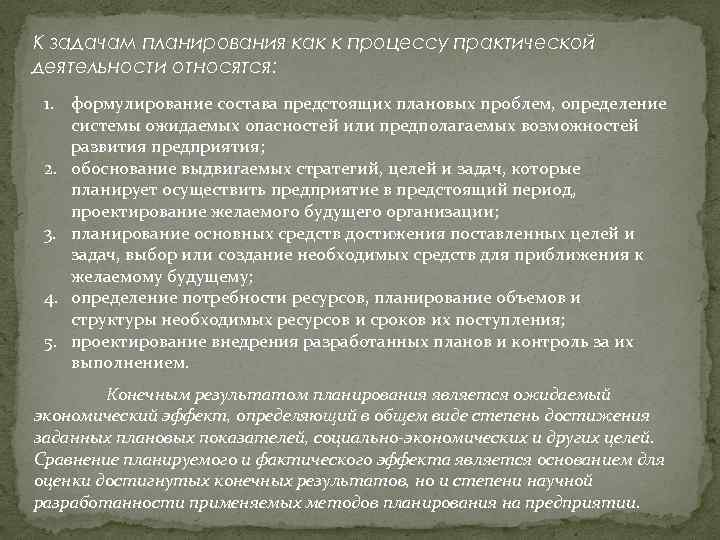 К задачам планирования как к процессу практической деятельности относятся:

1. формулирование состава предстоящих плановых проблем, определение системы ожидаемых опасностей или предполагаемых возможностей развития предприятия;
2. обоснование выдвигаемых стратегий, целей и задач, которые планирует осуществить предприятие в предстоящий период, проектирование желаемого будущего организации;
3. планирование основных средств достижения поставленных целей и задач, выбор или создание необходимых средств для приближения к желаемому будущему;
4. определение потребности ресурсов, планирование объемов и структуры необходимых ресурсов и сроков их поступления;
5. проектирование внедрения разработанных планов и контроль за их выполнением.

Конечным результатом планирования является ожидаемый экономический эффект, определяющий в общем виде степень достижения заданных плановых показателей, социально-экономических и других целей. Сравнение планируемого и фактического эффекта является основанием для оценки достигнутых конечных результатов, но и степени научной разработанности применяемых методов планирования на предприятии.